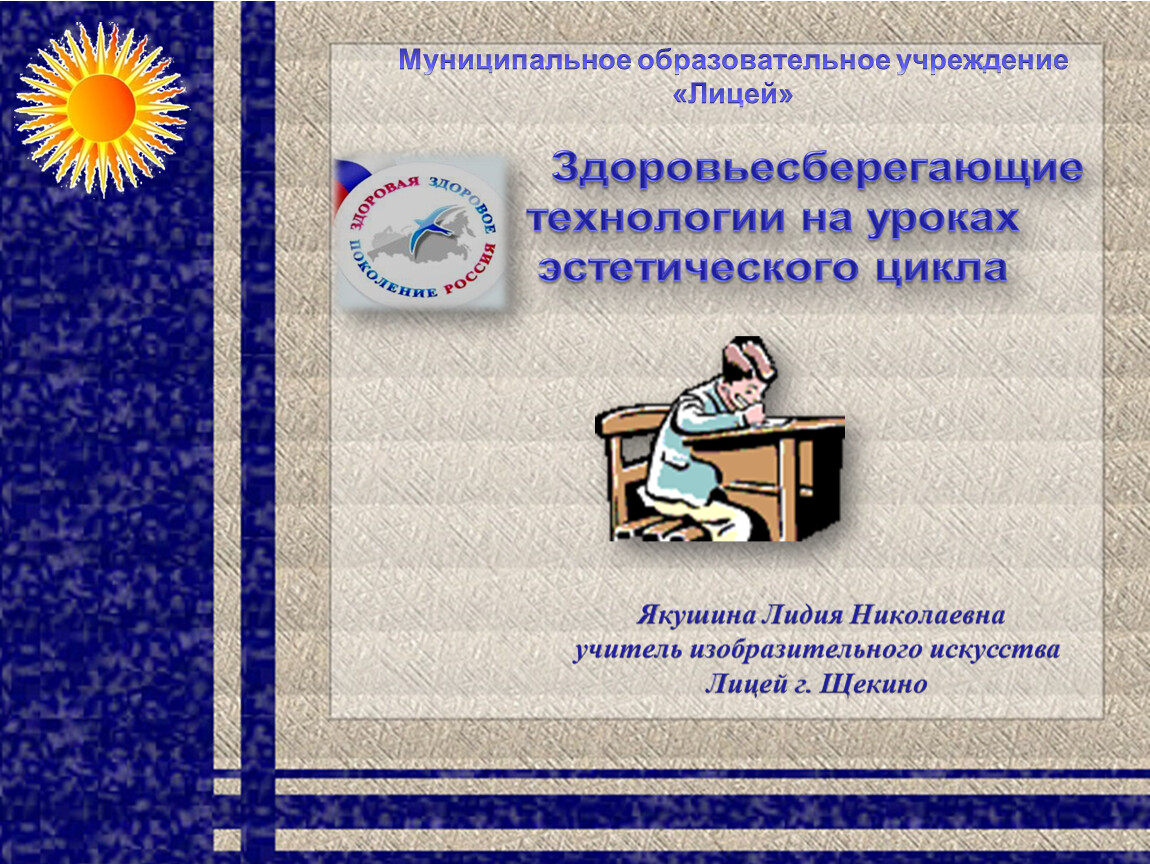 Муниципальное образовательное учреждение «Лицей»

ЗДОРОВАЯ ЗДОРОВОЕ ПОКОЛЕНИЕ РОССИЯ

Здоровьесберегающие технологии на уроках эстетического цикла

Якушина Лидия Николаевна
учитель изобразительного искусства
Лицей г. Щекино